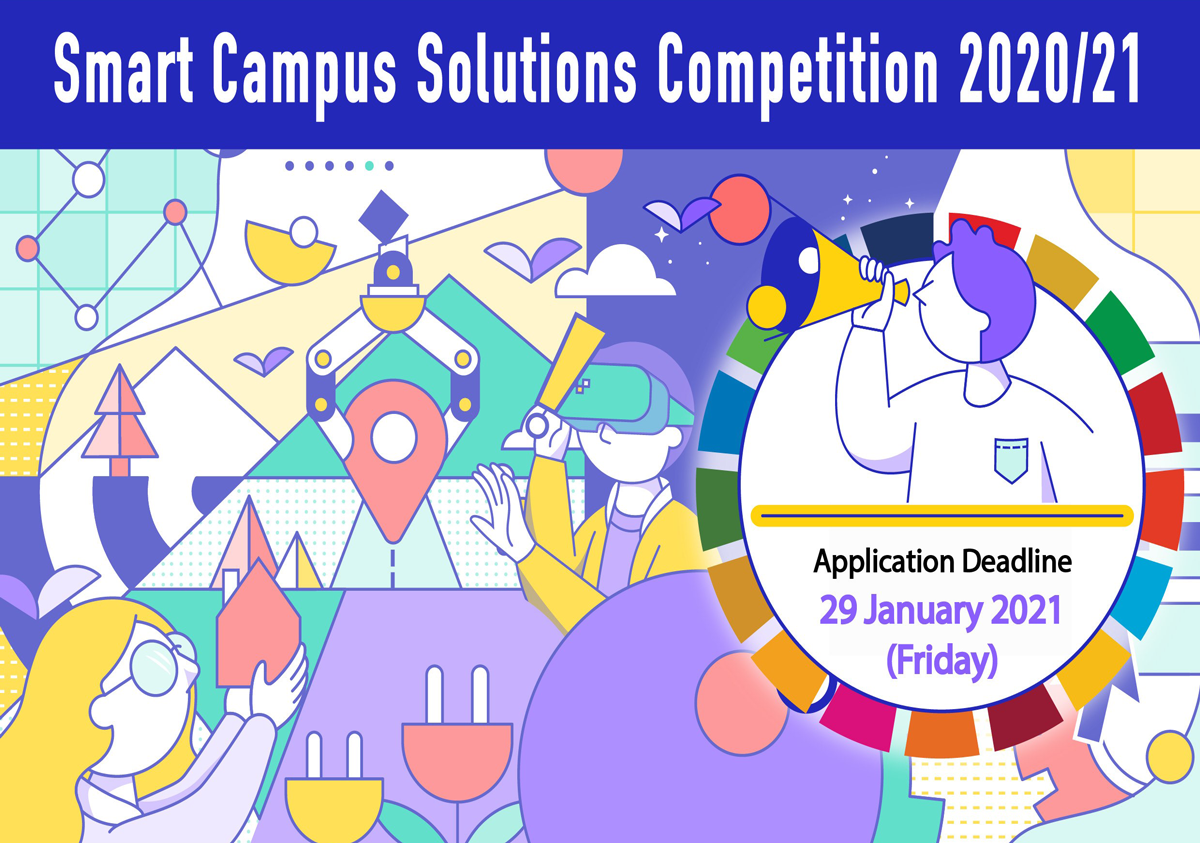 Smart Campus Solutions Competition 2020/21

Application Deadline
29 January 2021
(Friday)